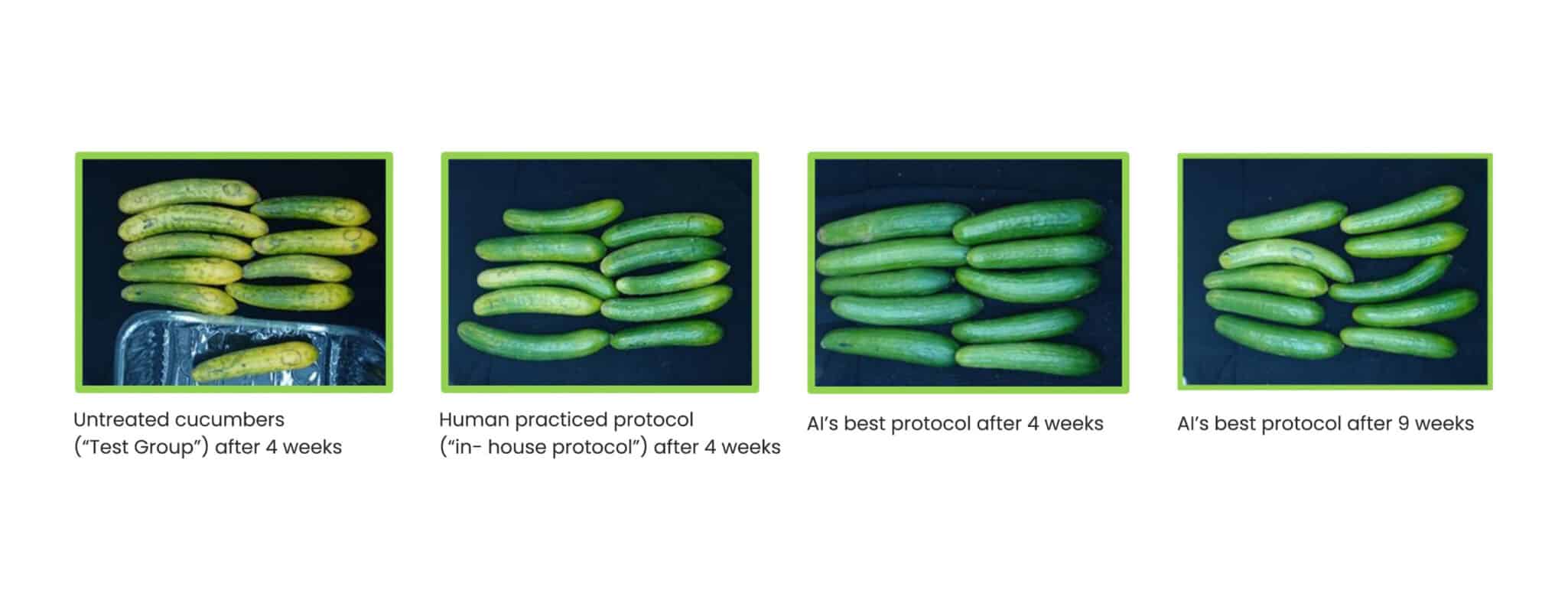 Untreated cucumbers (“Test Group”) after 4 weeks

Human practiced protocol (“in- house protocol”) after 4 weeks

AI’s best protocol after 4 weeks

AI’s best protocol after 9 weeks